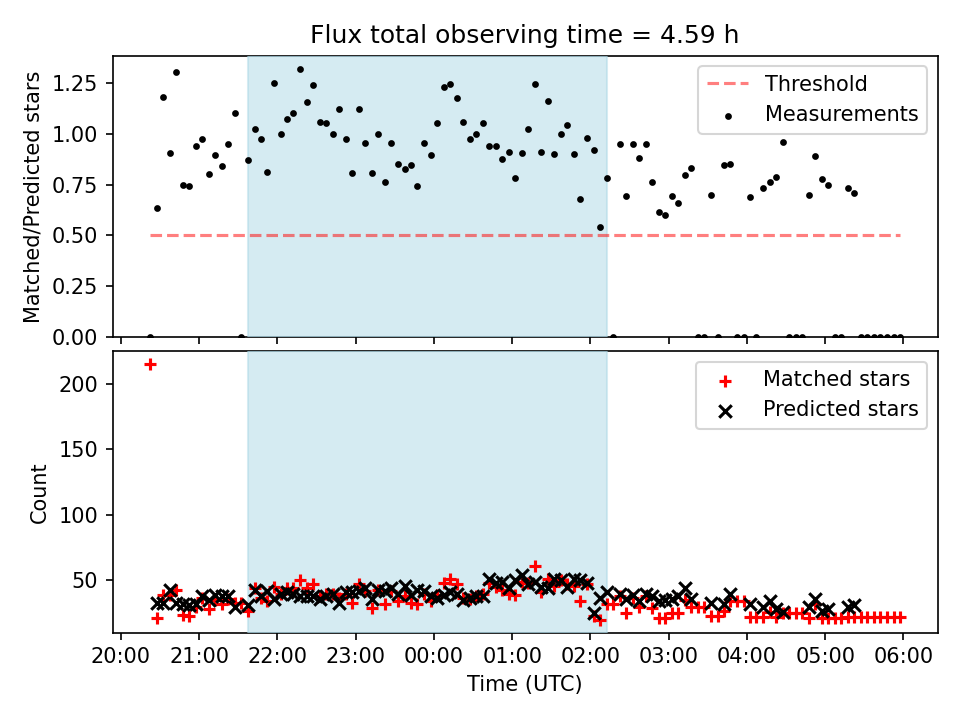 Flux total observing time = 4.59 h

Matched/Predicted stars

1.25
1.00
0.75
0.50
0.25
0.00

Threshold
Measurements

Count

200
150
100
50

Matched stars
Predicted stars

20:00 21:00 22:00 23:00 00:00 01:00 02:00 03:00 04:00 05:00 06:00

Time (UTC)